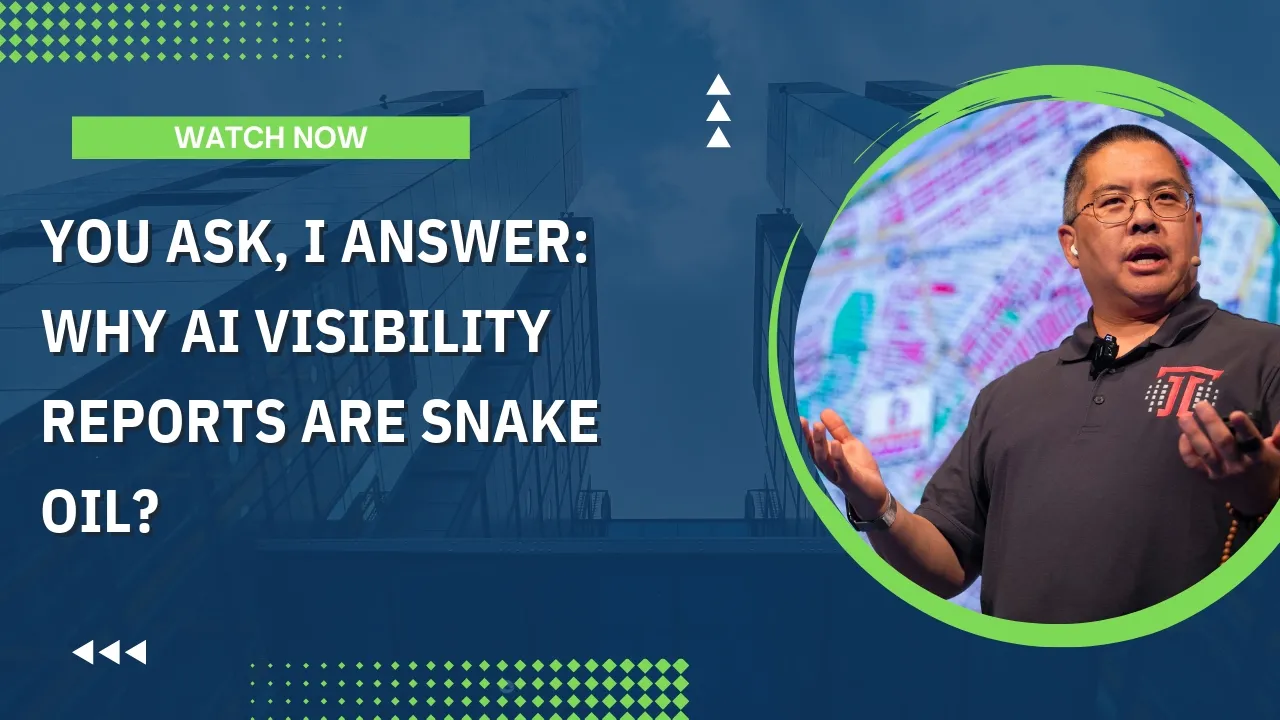 WATCH NOW

YOU ASK, I ANSWER: WHY AI VISIBILITY REPORTS ARE SNAKE OIL?